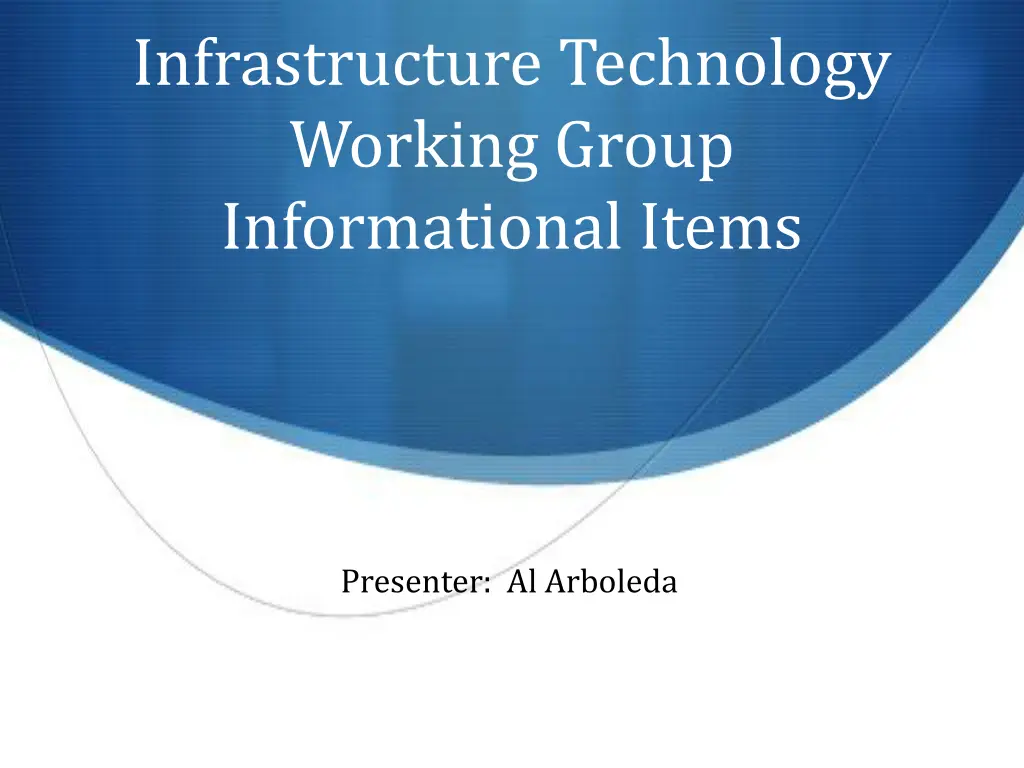 Infrastructure Technology Working Group Informational Items

Presenter: Al Arboleda